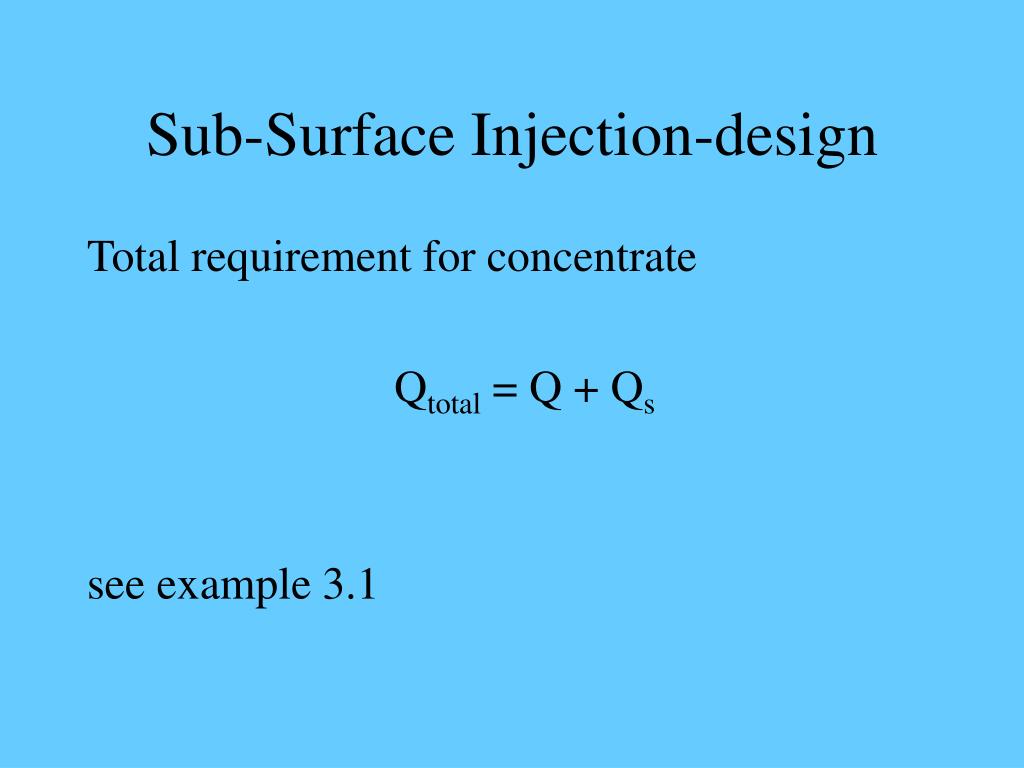 Sub-Surface Injection-design

Total requirement for concentrate

$Q_{total} = Q + Q_s$

see example 3.1